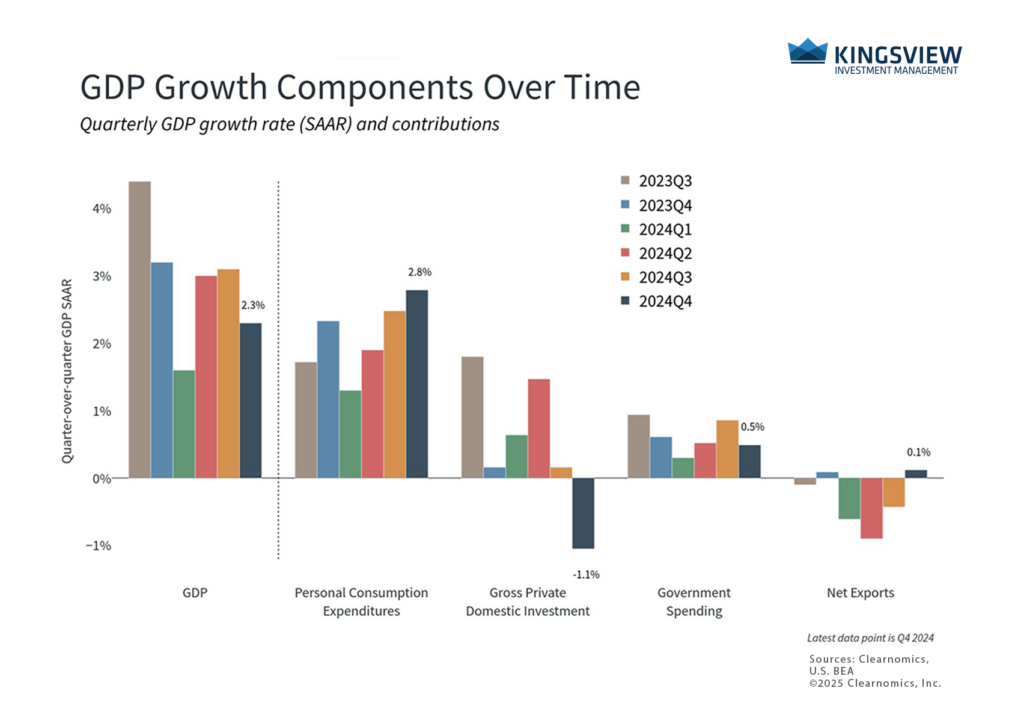 KINGSVIEW
INVESTMENT MANAGEMENT

GDP Growth Components Over Time

Quarterly GDP growth rate (SAAR) and contributions

2023Q3
2023Q4
2024Q1
2024Q2
2024Q3
2024Q4

Quarter-over-quarter GDP SAAR

4%
3%
2%
1%
0%
-1%

2.3%
2.8%
-1.1%
0.5%
0.1%

GDP
Personal Consumption Expenditures
Gross Private Domestic Investment
Government Spending
Net Exports

Latest data point is Q4 2024

Sources: Clearnomics, U.S. BEA
©2025 Clearnomics, Inc.